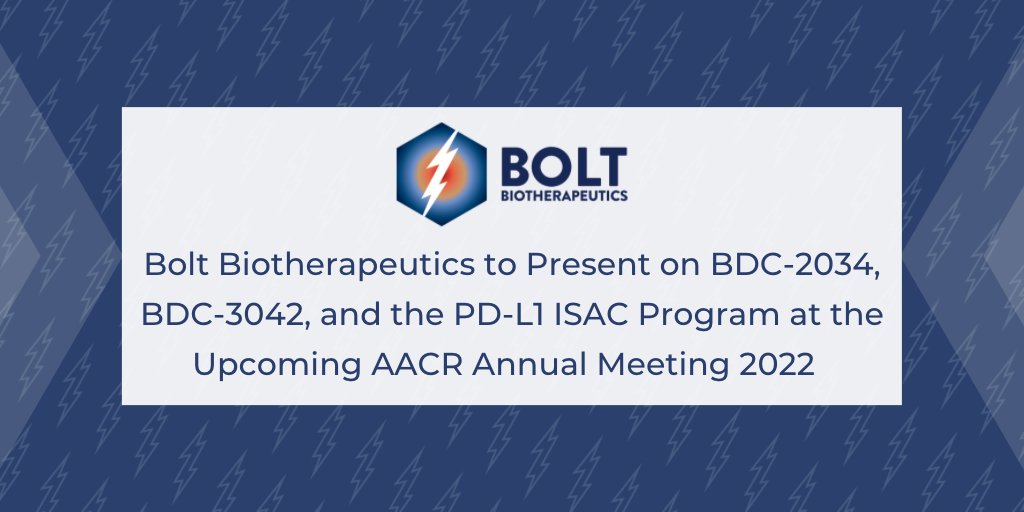 BOLT
BIOTHERAPEUTICS

Bolt Biotherapeutics to Present on BDC-2034, BDC-3042, and the PD-L1 ISAC Program at the Upcoming AACR Annual Meeting 2022